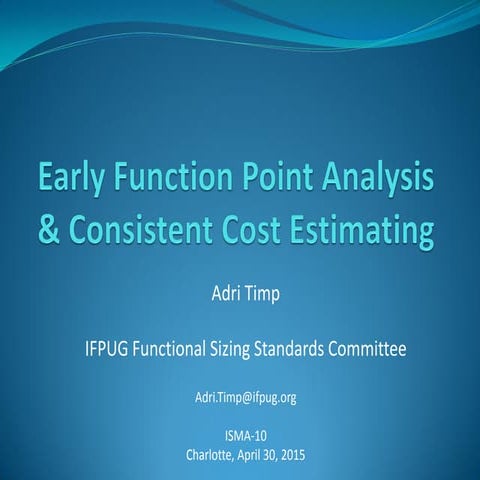 Early Function Point Analysis & Consistent Cost Estimating

Adri Timp

IFPUG Functional Sizing Standards Committee

Adri.Timp@ifpug.org

ISMA-10
Charlotte, April 30, 2015